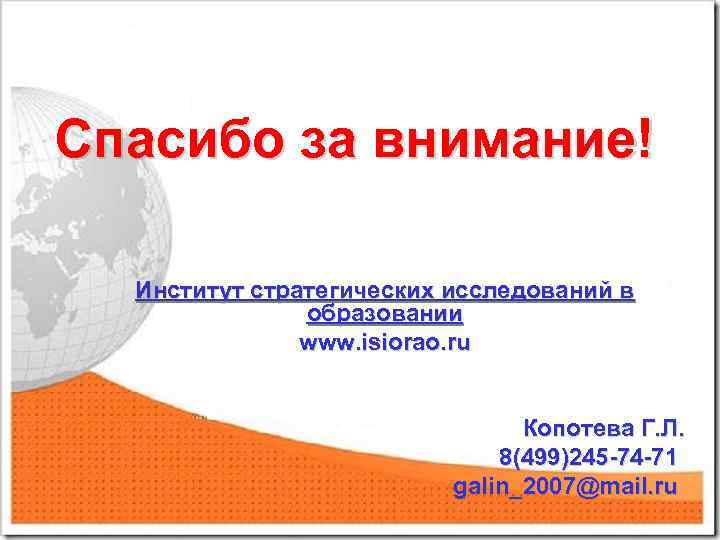 Спасибо за внимание!

Институт стратегических исследований в образовании
www.isiorao.ru

Копотева Г.Л.
8(499)245-74-71
galin_2007@mail.ru